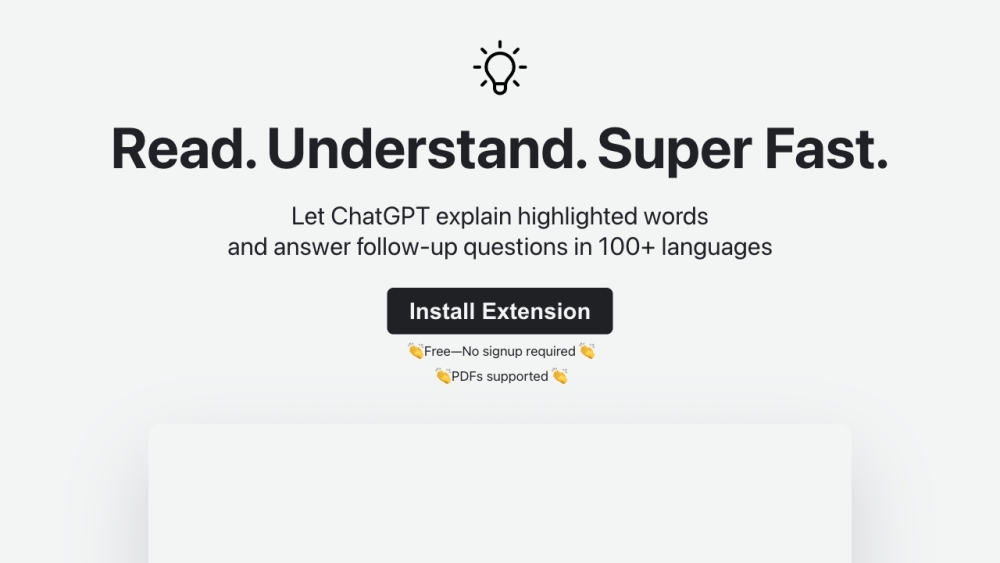 Read. Understand. Super Fast.

Let ChatGPT explain highlighted words and answer follow-up questions in 100+ languages

Install Extension

👏Free—No signup required 👏

👏PDFs supported 👏